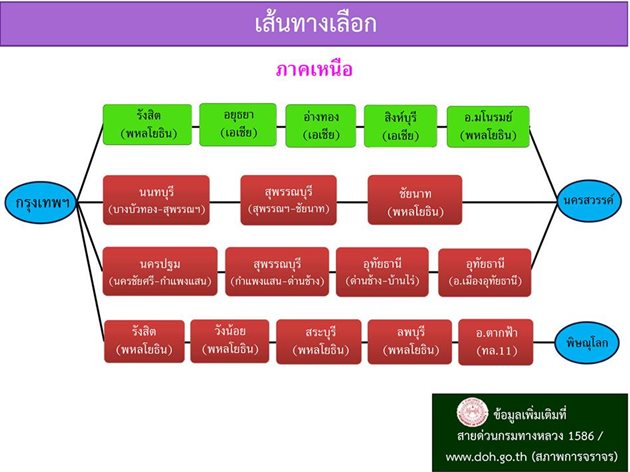 เส้นทางเลือก

ภาคเหนือ

กรุงเทพฯ

รังสิต (พหลโยธิน)
อยุธยา (เอเชีย)
อ่างทอง (เอเชีย)
สิงห์บุรี (เอเชีย)
อ.มโนรมย์ (พหลโยธิน)

นนทบุรี (บางบัวทอง-สุพรรณฯ)
สุพรรณบุรี (สุพรรณฯ-ชัยนาท)
ชัยนาท (พหลโยธิน)

นครสวรรค์

นครปฐม (นครชัยศรี-กำแพงแสน)
สุพรรณบุรี (กำแพงแสน-ด่านช้าง)
อุทัยธานี (ด่านช้าง-บ้านไร่)
อุทัยธานี (อ.เมืองอุทัยธานี)

รังสิต (พหลโยธิน)
วังน้อย (พหลโยธิน)
สระบุรี (พหลโยธิน)
ลพบุรี (พหลโยธิน)
อ.ตากฟ้า (ทล.11)

พิษณุโลก

ข้อมูลเพิ่มเติมที่
สายด่วนกรมทางหลวง 1586 /
www.doh.go.th (สภาพการจราจร)